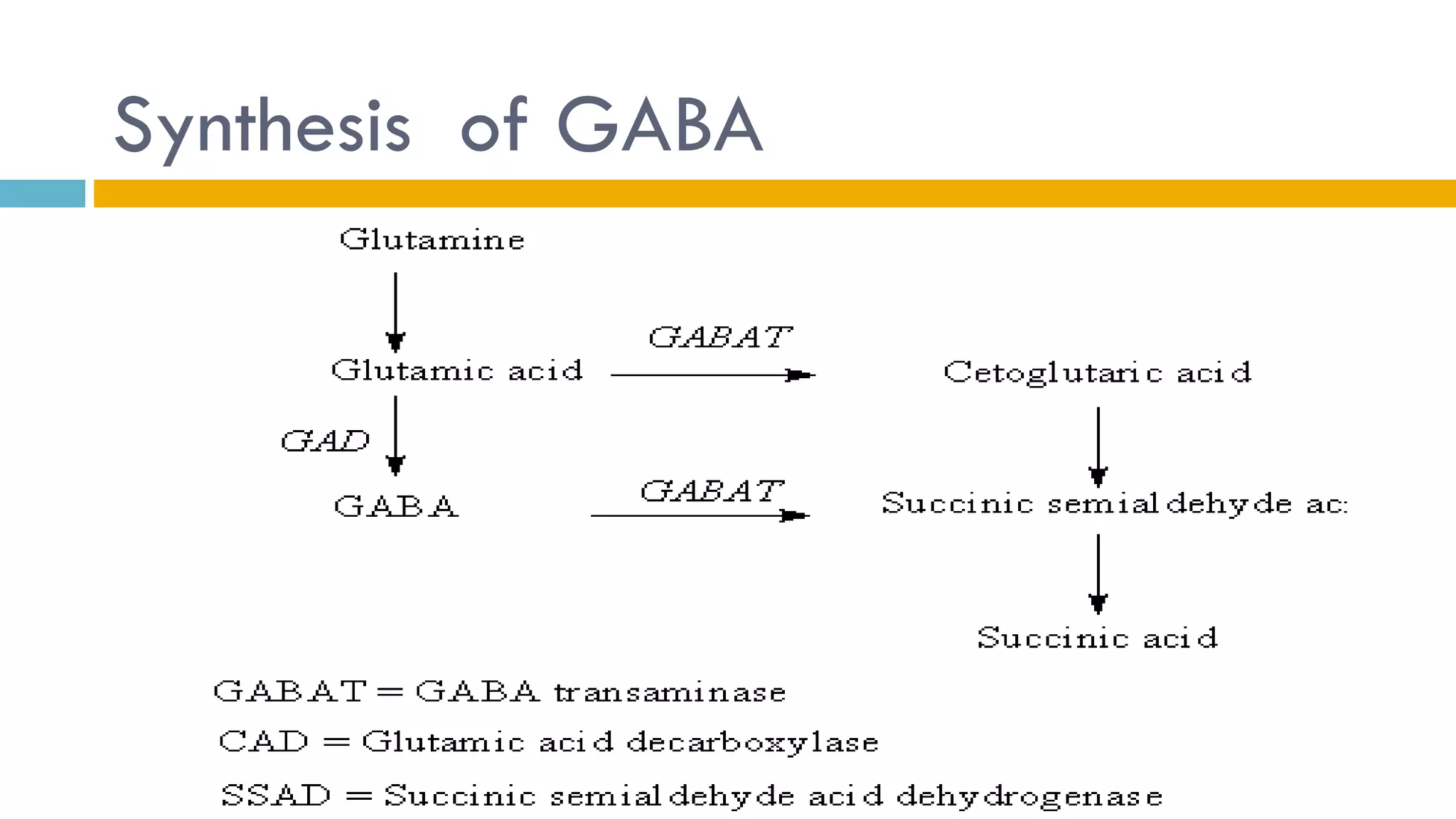 Synthesis of GABA

Glutamine

Glutamic acid

GABAT

Cetoglutaric acid

GAD

GABA

GABAT

Succinic semialdehyde ac:

Succinic acid

GABAT = GABA transaminase

CAD = Glutamic acid decarboxylase

SSAD = Succinic semialdehyde acid dehydrogenase